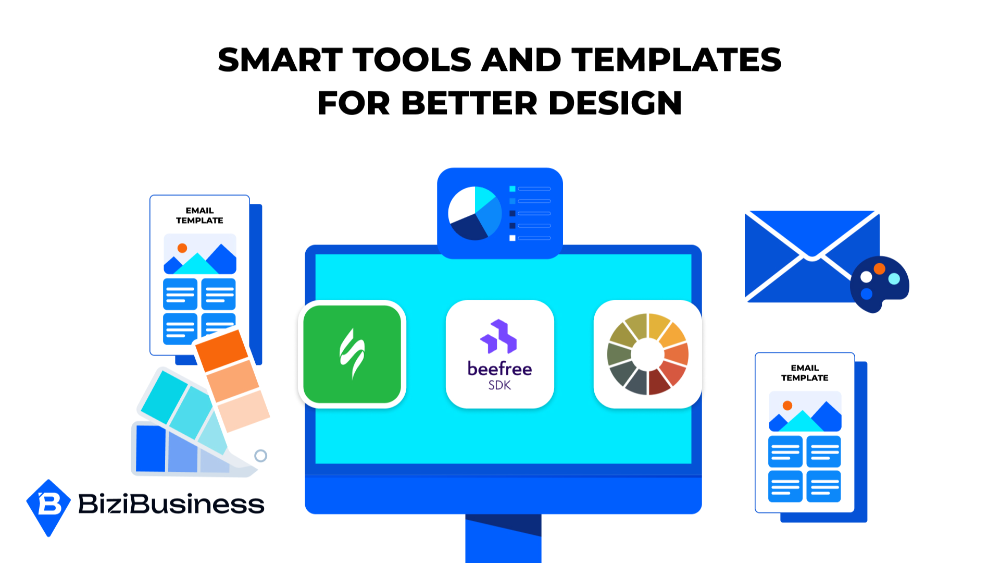 SMART TOOLS AND TEMPLATES FOR BETTER DESIGN

EMAIL TEMPLATE

beefree SDK

EMAIL TEMPLATE

BiziBusiness